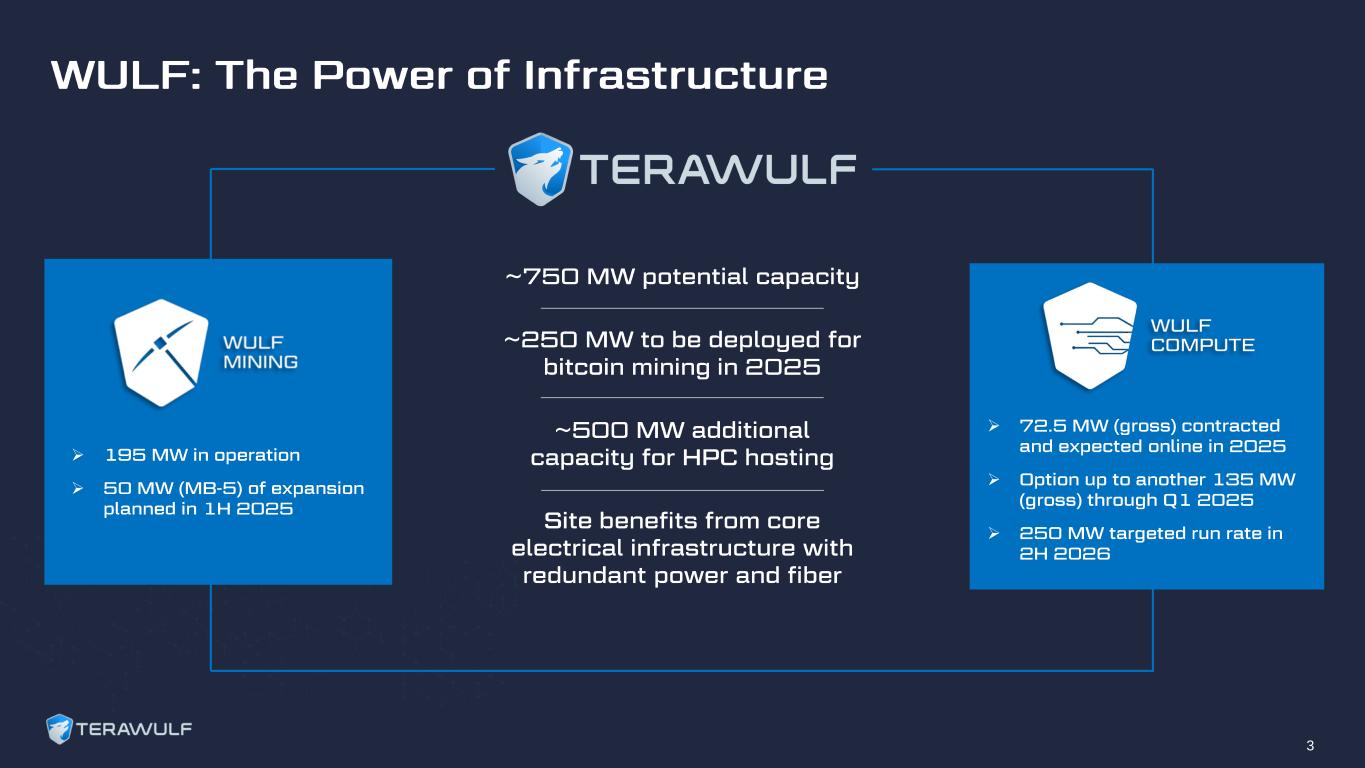 WULF: The Power of Infrastructure

TERAWULF

WULF MINING

➢ 195 MW in operation

➢ 50 MW (MB-5) of expansion planned in 1H 2025

~750 MW potential capacity

~250 MW to be deployed for bitcoin mining in 2025

~500 MW additional capacity for HPC hosting

Site benefits from core electrical infrastructure with redundant power and fiber

WULF COMPUTE

➢ 72.5 MW (gross) contracted and expected online in 2025

➢ Option up to another 135 MW (gross) through Q1 2025

➢ 250 MW targeted run rate in 2H 2026

TERAWULF

3